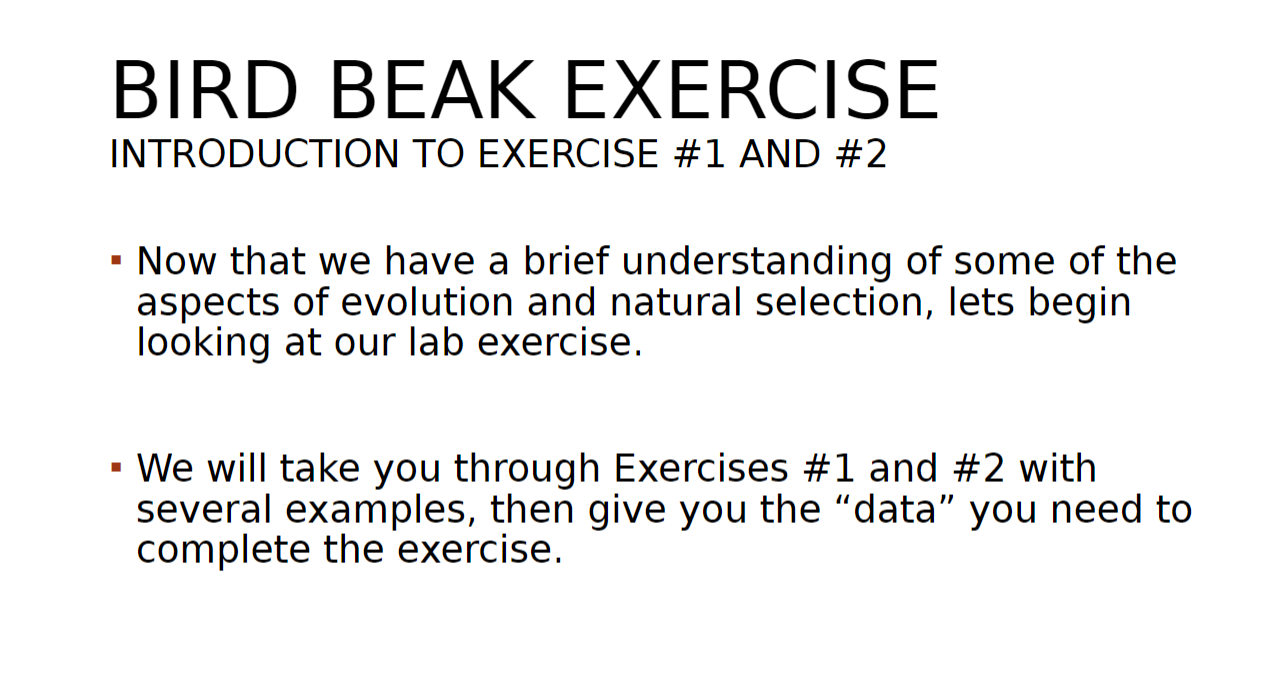 BIRD BEAK EXERCISE
INTRODUCTION TO EXERCISE #1 AND #2

▪ Now that we have a brief understanding of some of the aspects of evolution and natural selection, lets begin looking at our lab exercise.

▪ We will take you through Exercises #1 and #2 with several examples, then give you the “data” you need to complete the exercise.